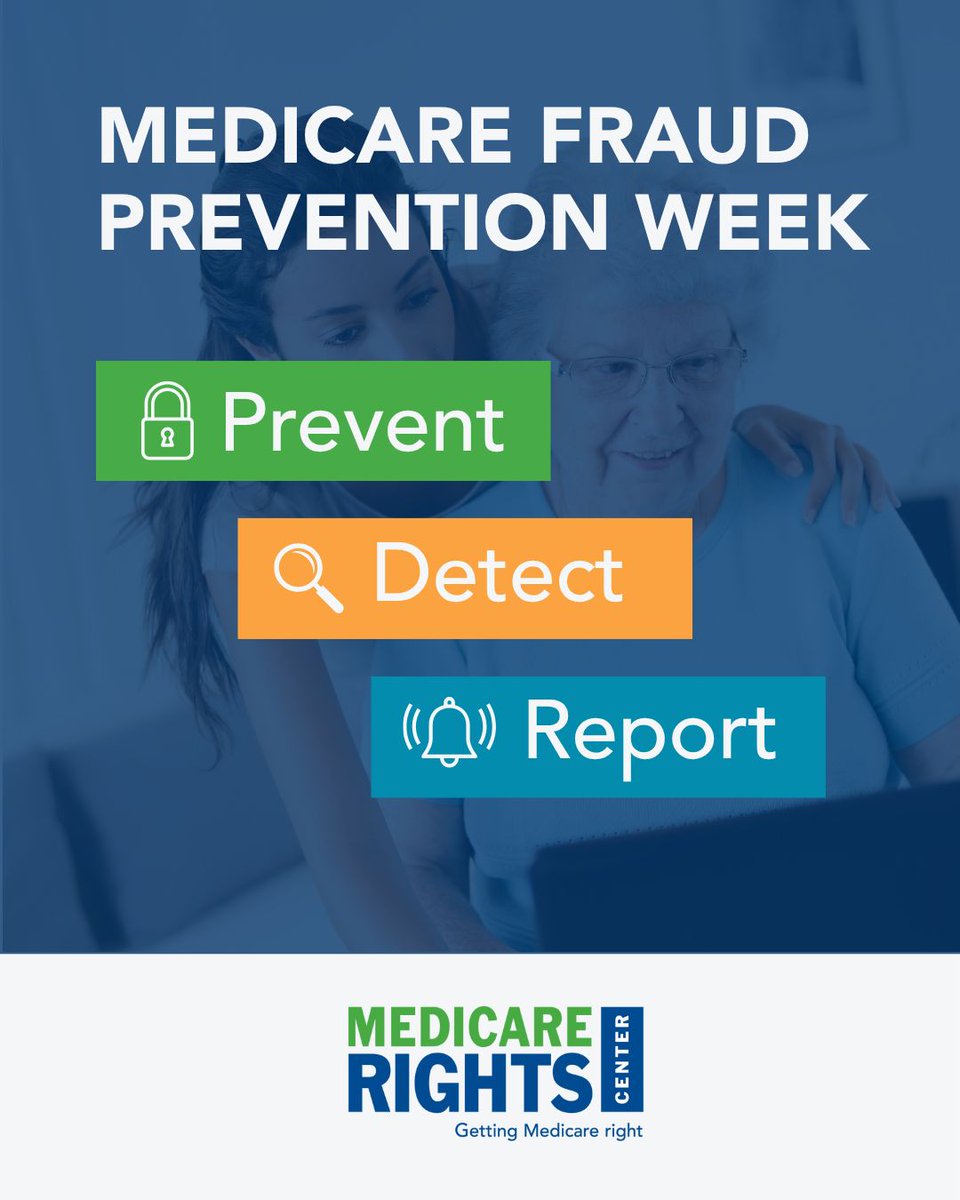 MEDICARE FRAUD PREVENTION WEEK

Prevent

Detect

Report

MEDICARE RIGHTS CENTER
Getting Medicare right